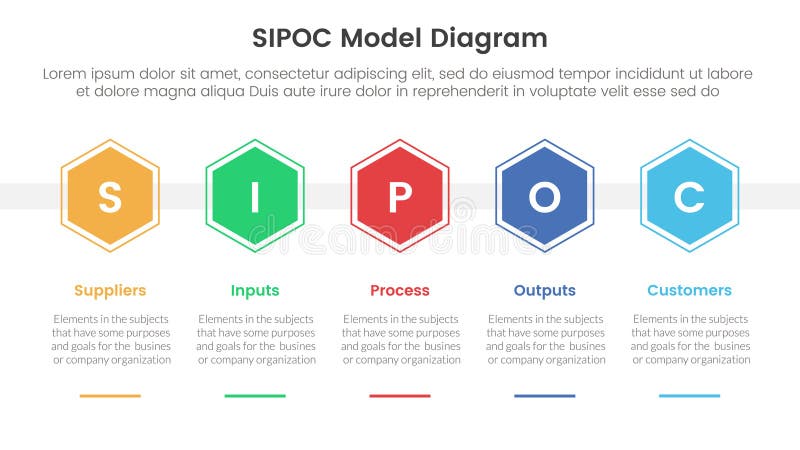 SIPOC Model Diagram

Lorem ipsum dolor sit amet, consectetur adipiscing elit, sed do eiusmod tempor incididunt ut labore et dolore magna aliqua Duis aute irure dolor in reprehenderit in voluptate velit esse sed do

S

I

P

O

C

dreamstime

Suppliers

Elements in the subjects that have some purposes and goals for the busines or company organization

Inputs

Elements in the subjects that have some purposes and goals for the busines or company organization

Process

Elements in the subjects that have some purposes and goals for the busines or company organization

Outputs

Elements in the subjects that have some purposes and goals for the busines or company organization

Customers

Elements in the subjects that have some purposes and goals for the busines or company organization